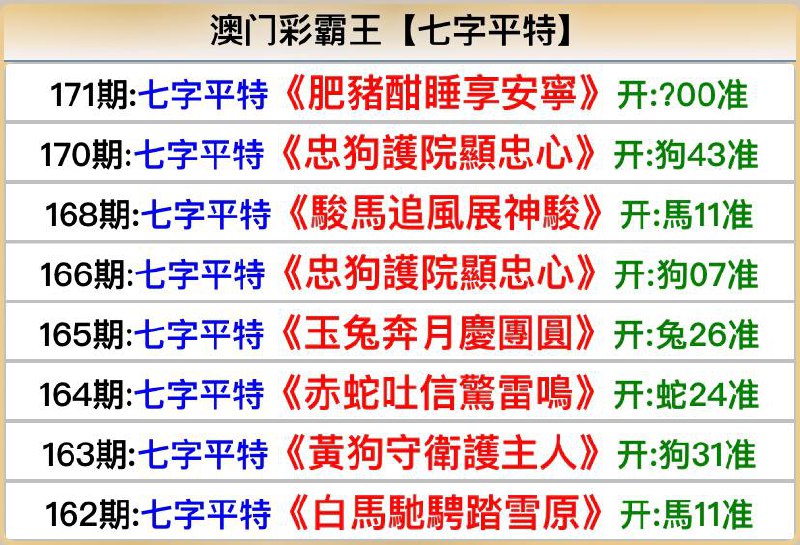 澳门彩霸王【七字平特】

171期:七字平特《肥豬酣睡享安寧》开:?00准

170期:七字平特《忠狗護院顯忠心》开:狗43准

168期:七字平特《駿馬追風展神駿》开:馬11准

166期:七字平特《忠狗護院顯忠心》开:狗07准

165期:七字平特《玉兔奔月慶團圓》开:兔26准

164期:七字平特《赤蛇吐信驚雷鳴》开:蛇24准

163期:七字平特《黃狗守衛護主人》开:狗31准

162期:七字平特《白馬馳騁踏雪原》开:馬11准